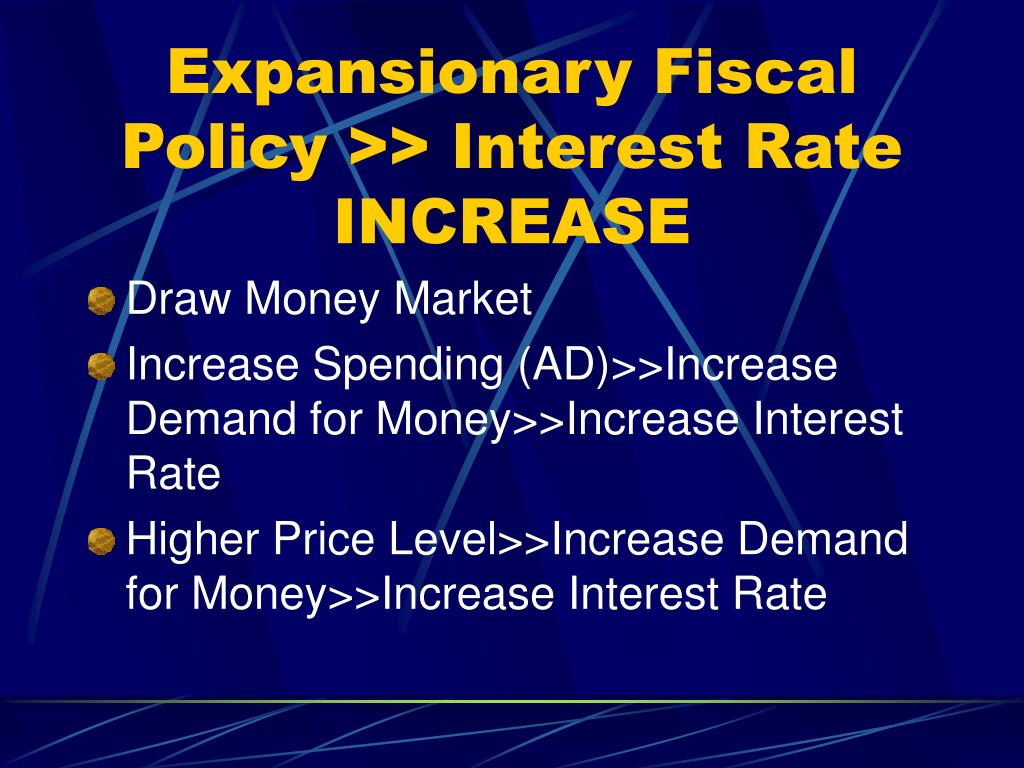 Expansionary Fiscal Policy >> Interest Rate INCREASE

Draw Money Market

Increase Spending (AD)>>Increase Demand for Money>>Increase Interest Rate

Higher Price Level>>Increase Demand for Money>>Increase Interest Rate